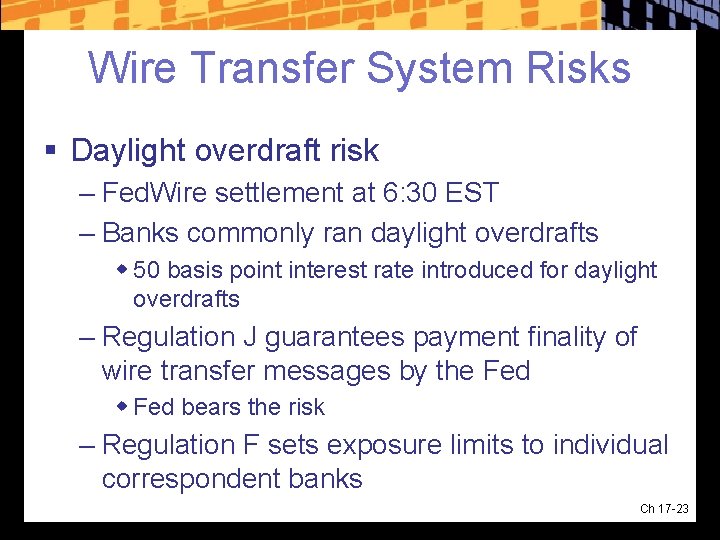 Wire Transfer System Risks

▪ Daylight overdraft risk

– FedWire settlement at 6:30 EST

– Banks commonly ran daylight overdrafts

◆ 50 basis point interest rate introduced for daylight overdrafts

– Regulation J guarantees payment finality of wire transfer messages by the Fed

◆ Fed bears the risk

– Regulation F sets exposure limits to individual correspondent banks

Ch 17-23